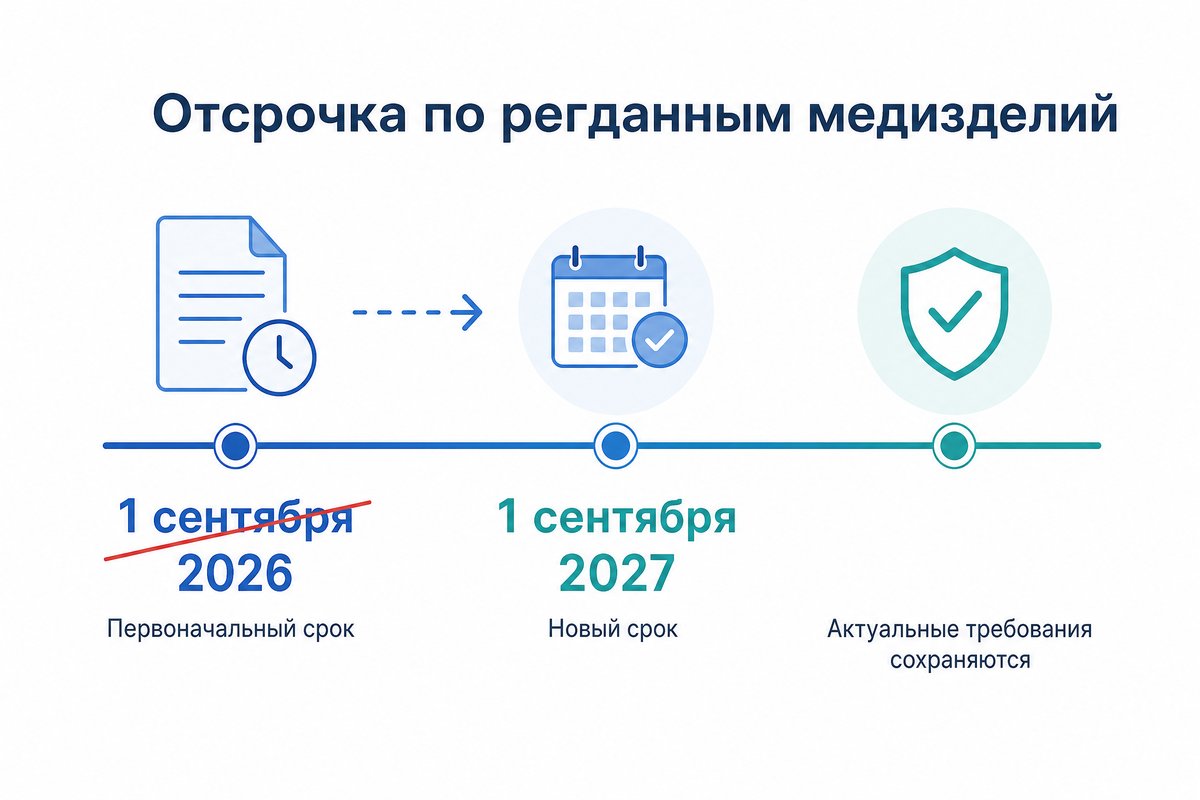 Отсрочка по регданным медизделий

1 сентября 2026
Первоначальный срок

1 сентября 2027
Новый срок

Актуальные требования сохраняются